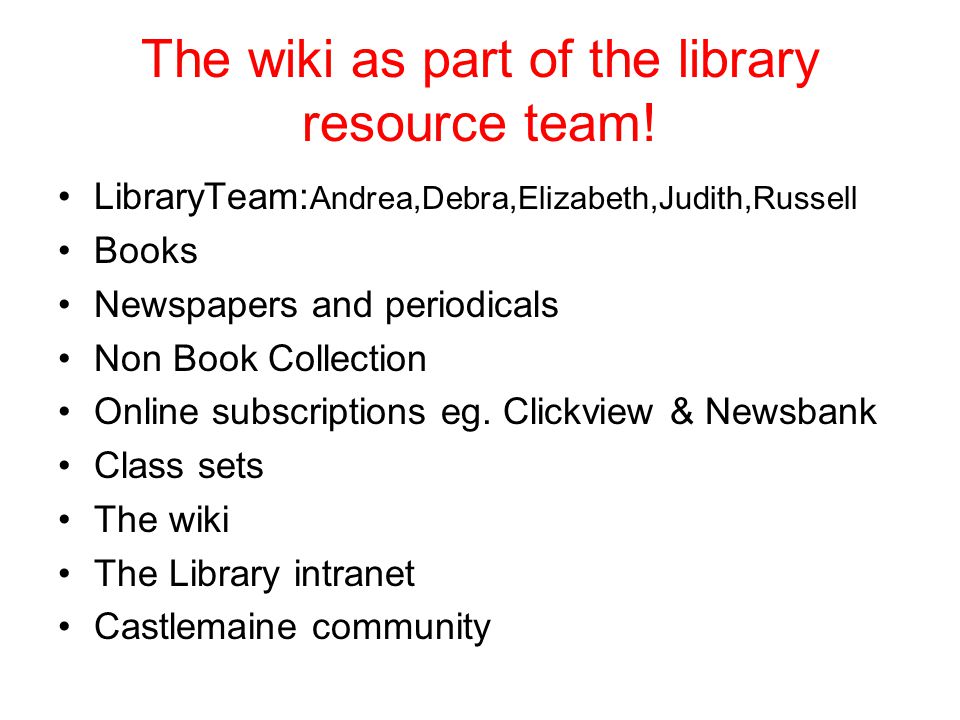 The wiki as part of the library resource team!

• LibraryTeam:Andrea,Debra,Elizabeth,Judith,Russell
• Books
• Newspapers and periodicals
• Non Book Collection
• Online subscriptions eg. Clickview & Newsbank
• Class sets
• The wiki
• The Library intranet
• Castlemaine community